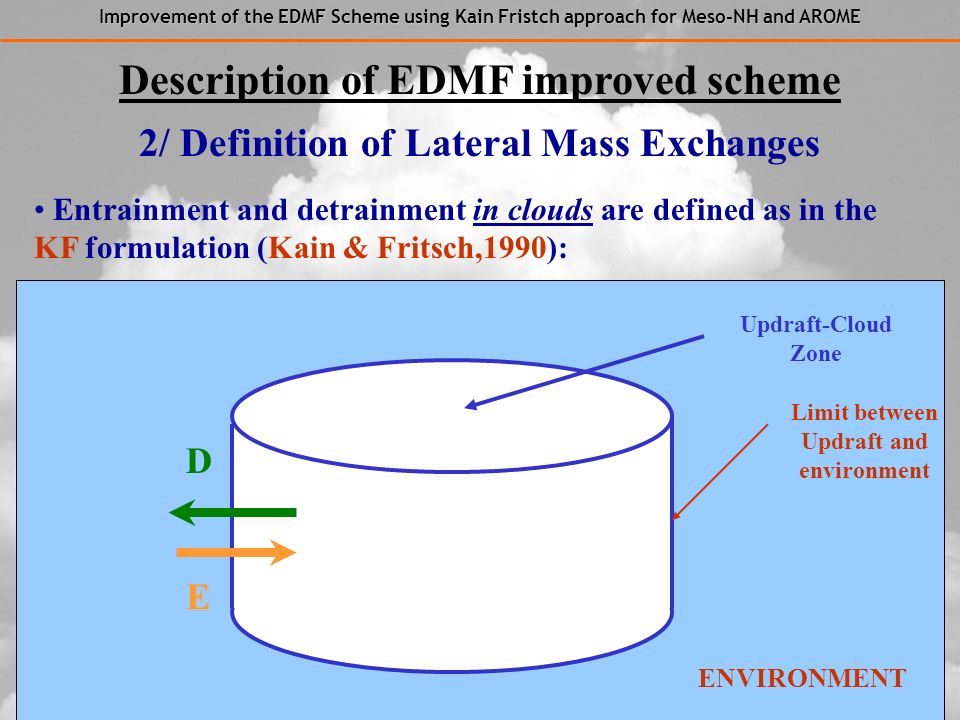 Improvement of the EDMF Scheme using Kain Fristch approach for Meso-NH and AROME

Description of EDMF improved scheme

2/ Definition of Lateral Mass Exchanges

• Entrainment and detrainment in clouds are defined as in the KF formulation (Kain & Fritsch,1990):

Updraft-Cloud Zone

Limit between Updraft and environment

D

E

ENVIRONMENT